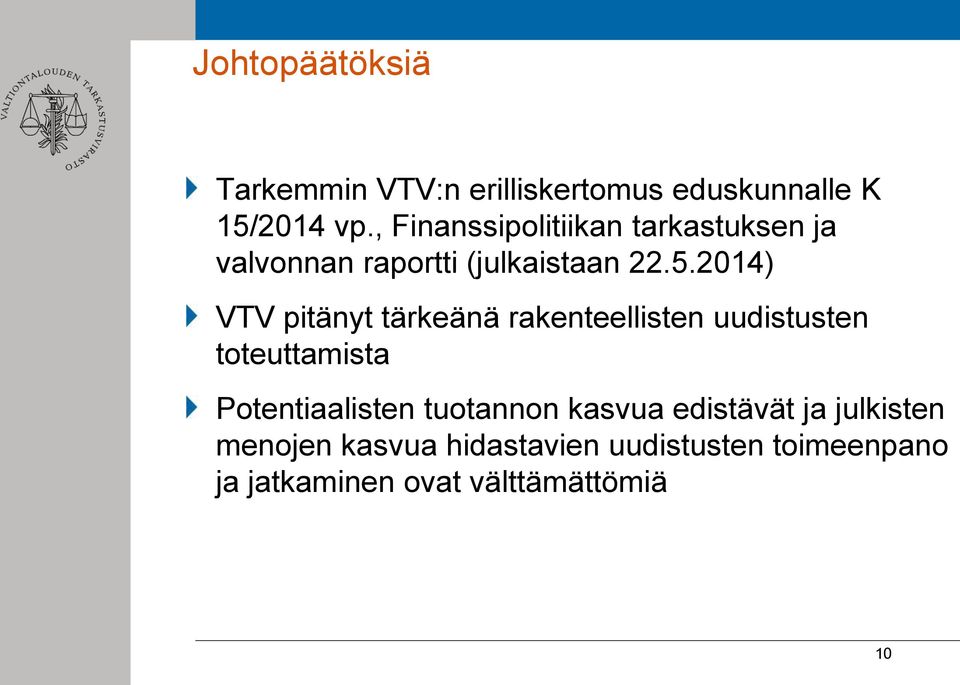 VALTIONTALOUDEN TARKASTUSVIRASTO

Johtopäätöksiä

Tarkemmin VTV:n erilliskertomus eduskunnalle K 15/2014 vp., Finanssipolitiikan tarkastuksen ja valvonnan raportti (julkaistaan 22.5.2014)

VTV pitänyt tärkeänä rakenteellisten uudistusten toteuttamista

Potentiaalisten tuotannon kasvua edistävät ja julkisten menojen kasvua hidastavien uudistusten toimeenpano ja jatkaminen ovat välttämättömiä

10